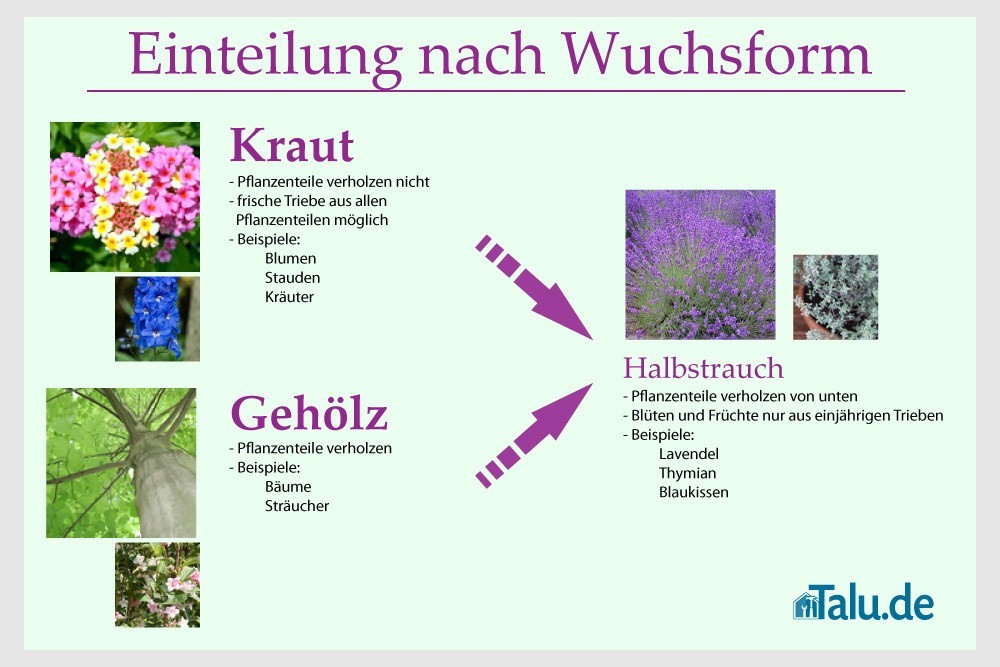 Einteilung nach Wuchsform

Kraut
- Pflanzenteile verholzen nicht
- frische Triebe aus allen Pflanzenteilen möglich
- Beispiele:
Blumen
Stauden
Kräuter

Gehölz
- Pflanzenteile verholzen
- Beispiele:
Bäume
Sträucher

Halbstrauch
- Pflanzenteile verholzen von unten
- Blüten und Früchte nur aus einjährigen Trieben
- Beispiele:
Lavendel
Thymian
Blaukissen

Talu.de